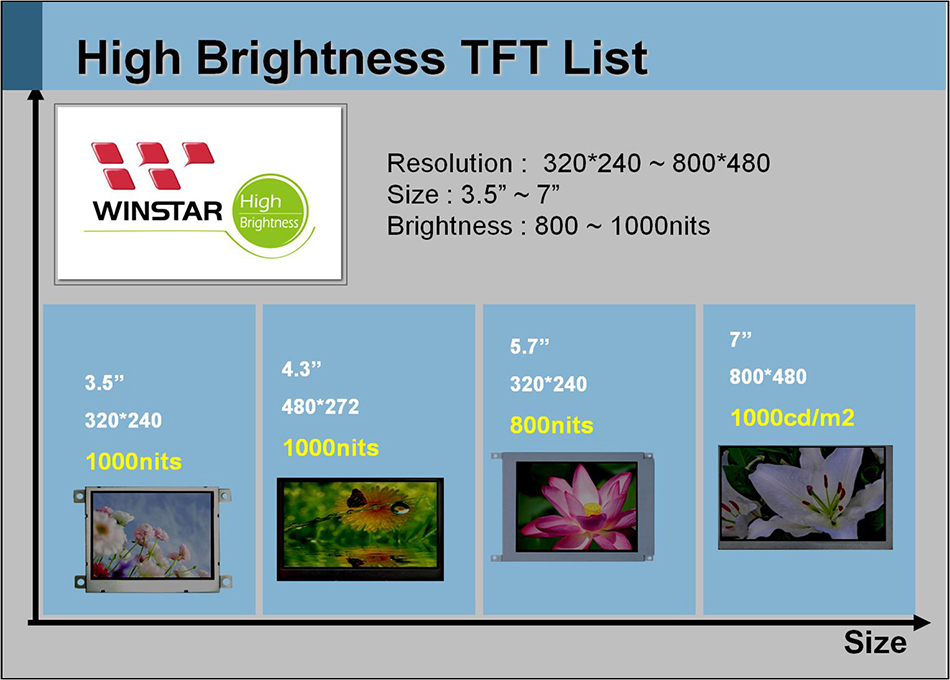 High Brightness TFT List

WINSTAR High Brightness

Resolution : 320*240 ~ 800*480
Size : 3.5” ~ 7”
Brightness : 800 ~ 1000nits

3.5”
320*240
1000nits

4.3”
480*272
1000nits

5.7”
320*240
800nits

7”
800*480
1000cd/m2

Size